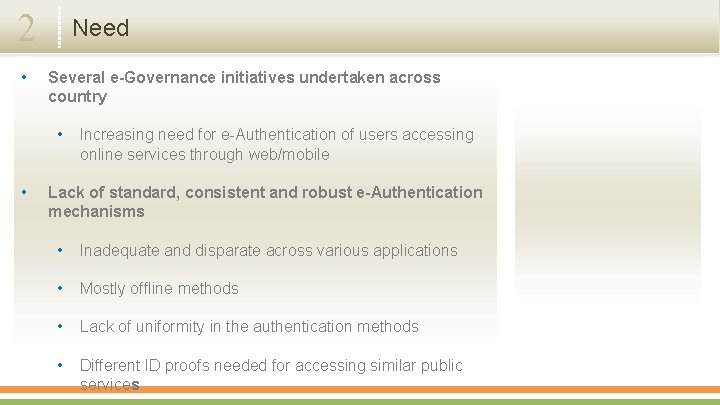 2 Need

• Several e-Governance initiatives undertaken across country

• Increasing need for e-Authentication of users accessing online services through web/mobile

• Lack of standard, consistent and robust e-Authentication mechanisms

• Inadequate and disparate across various applications

• Mostly offline methods

• Lack of uniformity in the authentication methods

• Different ID proofs needed for accessing similar public services